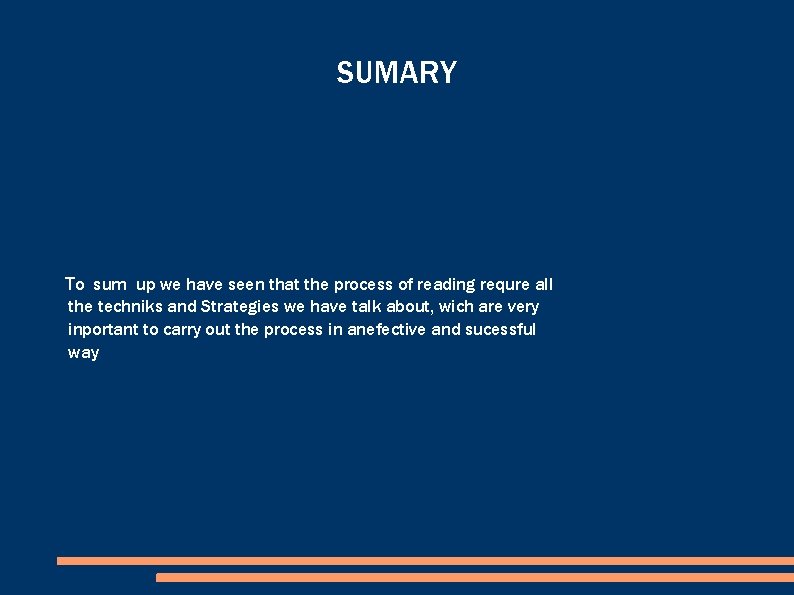 SUMARY

To sum up we have seen that the process of reading requre all the techniks and Strategies we have talk about, wich are very inportant to carry out the process in anefective and sucessful way